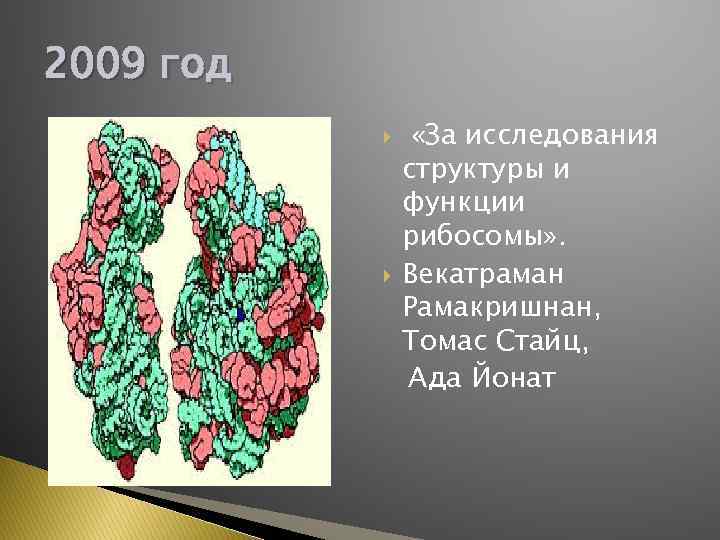 2009 год

«За исследования структуры и функции рибосомы».

Векатраман Рамакришнан, Томас Стайц, Ада Йонат